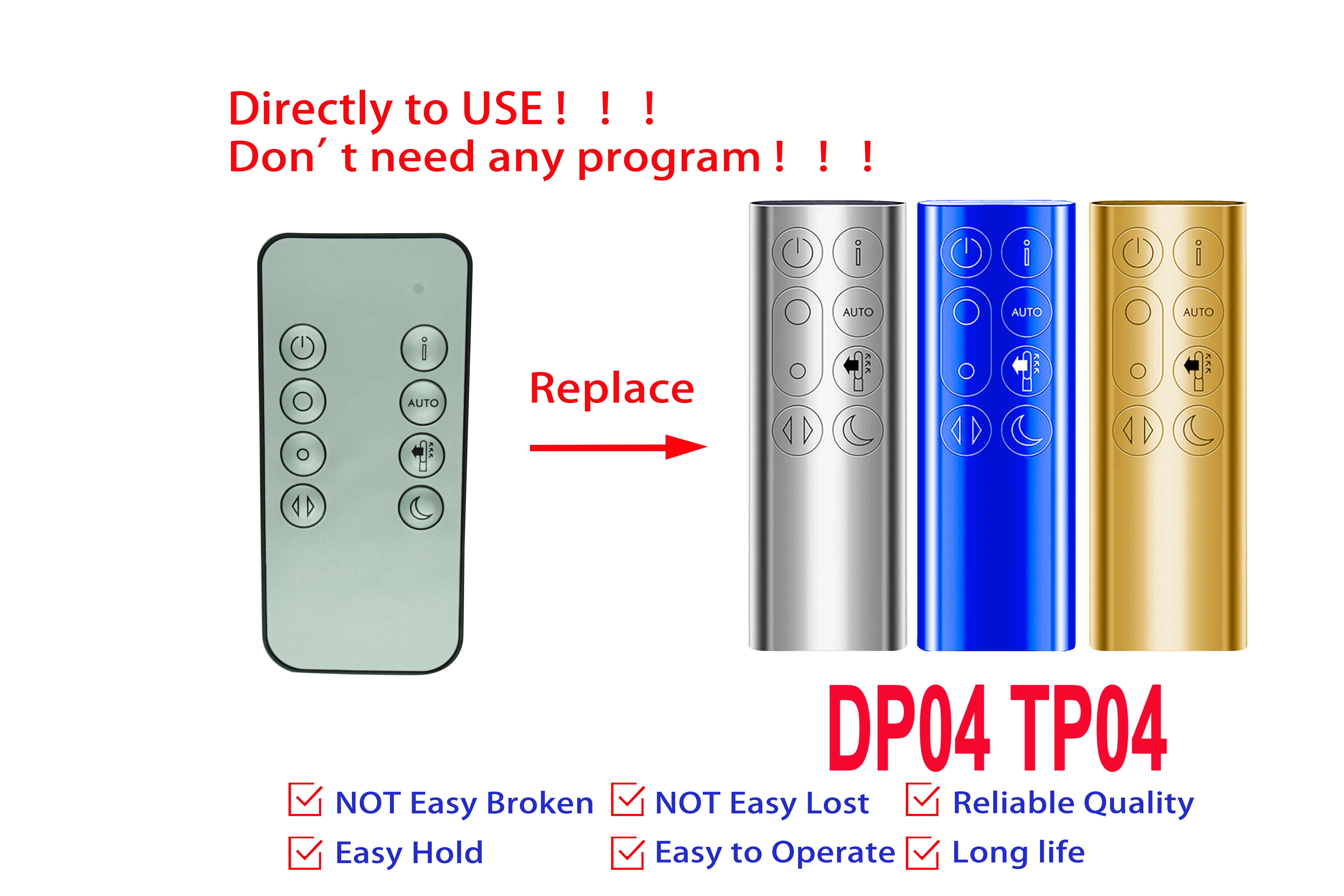 Directly to USE！！！
Don′t need any program！！！

AUTO

Replace

AUTO AUTO AUTO

DP04 TP04

NOT Easy Broken NOT Easy Lost Reliable Quality
Easy Hold Easy to Operate Long life